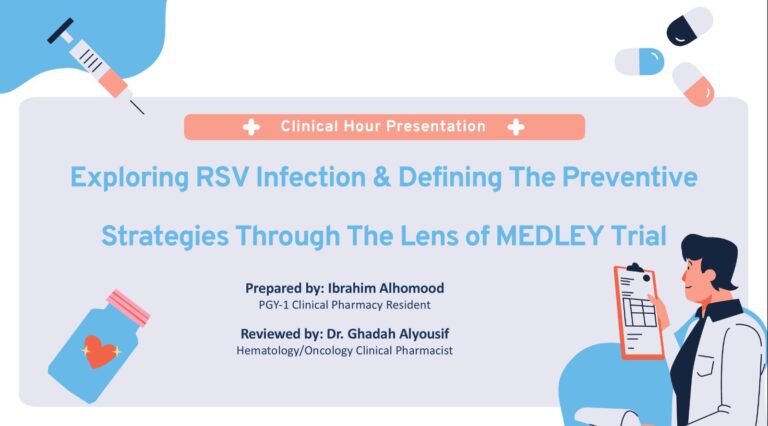 Clinical Hour Presentation

Exploring RSV Infection & Defining The Preventive Strategies Through The Lens of MEDLEY Trial

Prepared by: Ibrahim Alhomood
PGY-1 Clinical Pharmacy Resident

Reviewed by: Dr. Ghadah Alyousif
Hematology/Oncology Clinical Pharmacist